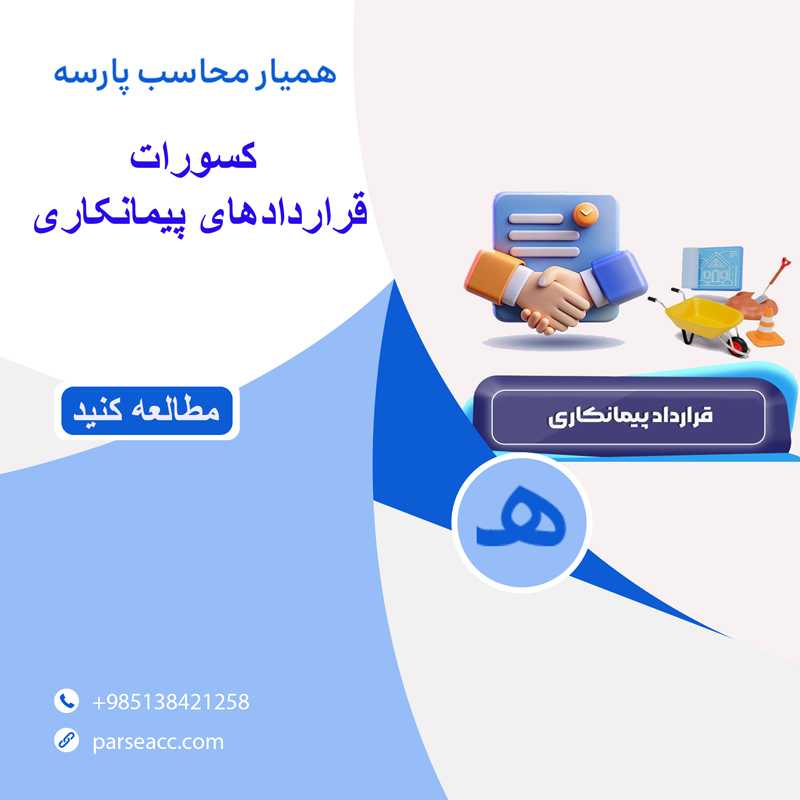 همیار محاسب پارسه

کسورات
قراردادهای پیمانکاری

مطالعه کنید

قرارداد پیمانکاری

ه

+985138421258

parseacc.com